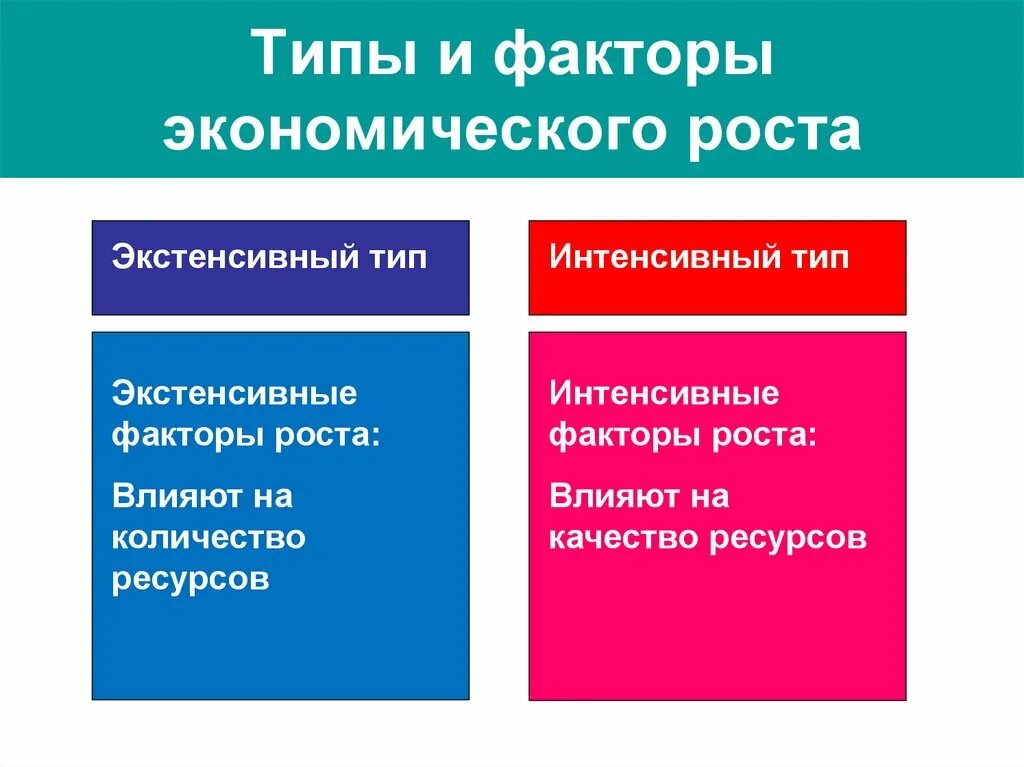 Типы и факторы экономического роста

Экстенсивный тип

Экстенсивные факторы роста:

Влияют на количество ресурсов

Интенсивный тип

Интенсивные факторы роста:

Влияют на качество ресурсов